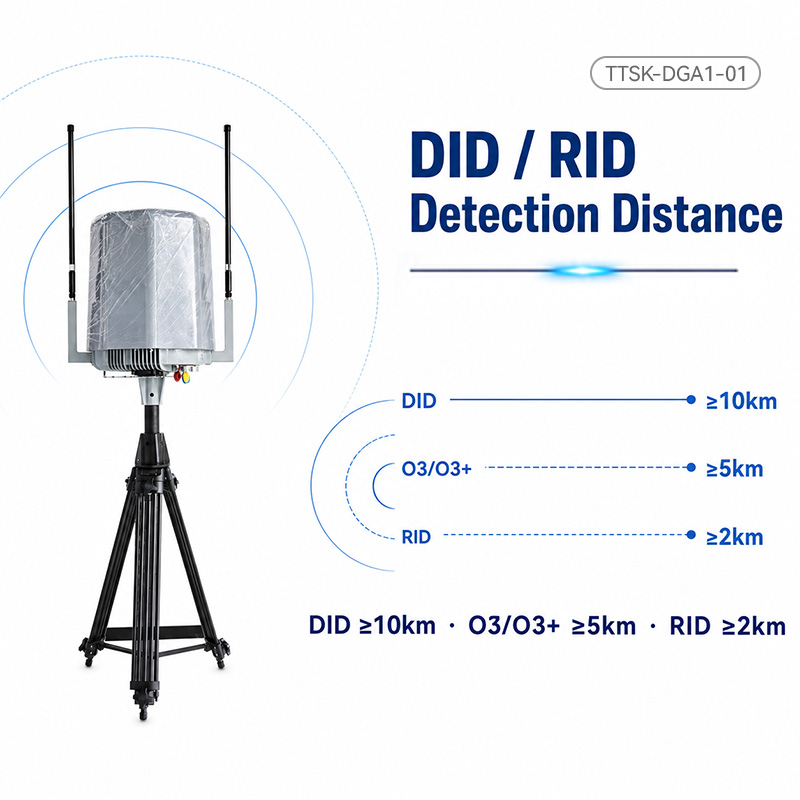 TTSK-DGA1-01

DID / RID
Detection Distance

DID ≥10km

O3/O3+ ≥5km

RID ≥2km

DID ≥10km · O3/O3+ ≥5km · RID ≥2km